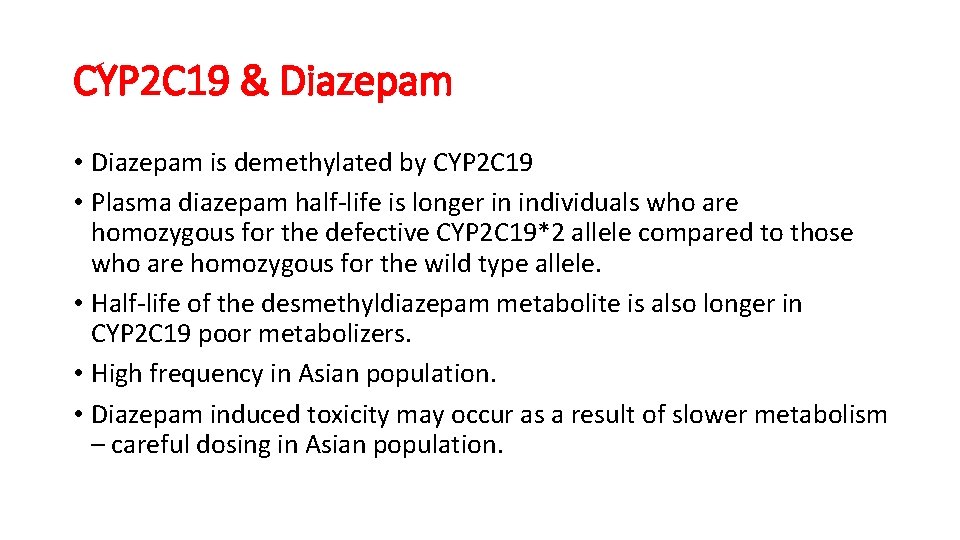 CYP2C19 & Diazepam

• Diazepam is demethylated by CYP2C19
• Plasma diazepam half-life is longer in individuals who are homozygous for the defective CYP2C19*2 allele compared to those who are homozygous for the wild type allele.
• Half-life of the desmethyldiazepam metabolite is also longer in CYP2C19 poor metabolizers.
• High frequency in Asian population.
• Diazepam induced toxicity may occur as a result of slower metabolism – careful dosing in Asian population.